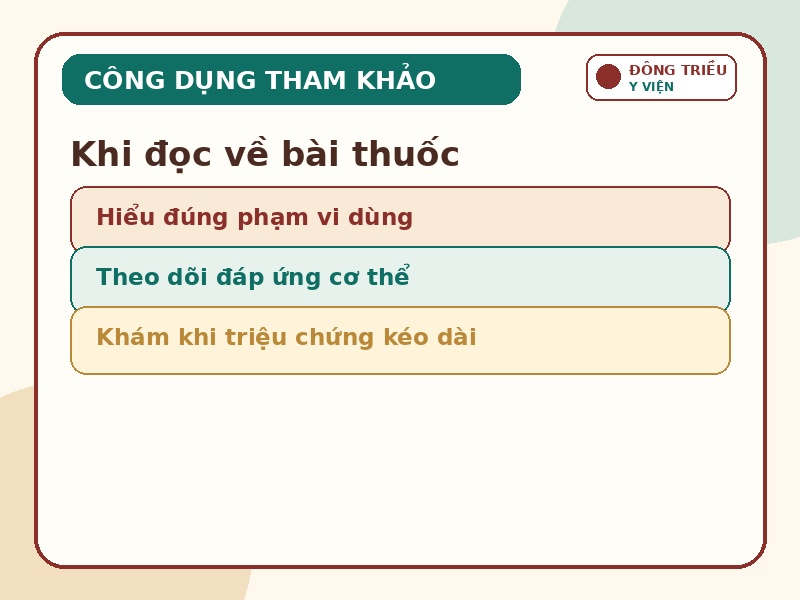 CÔNG DỤNG THAM KHẢO

ĐÔNG TRIỀU
Y VIỆN

Khi đọc về bài thuốc

Hiểu đúng phạm vi dùng

Theo dõi đáp ứng cơ thể

Khám khi triệu chứng kéo dài